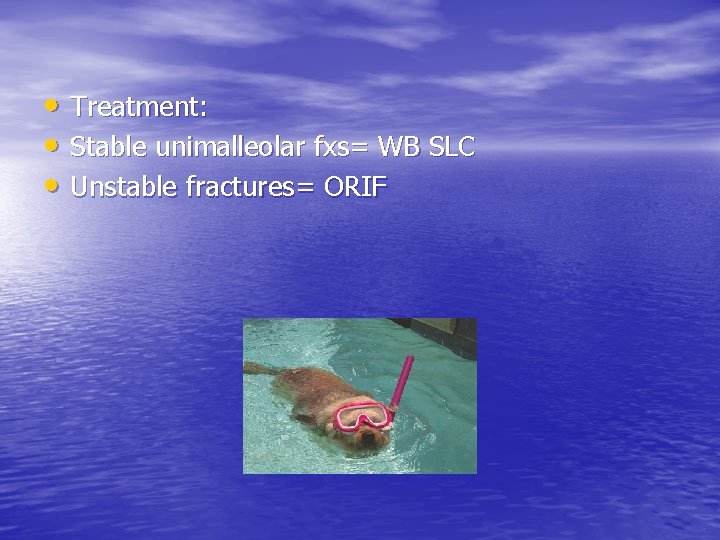 • Treatment:
• Stable unimalleolar fxs= WB SLC
• Unstable fractures= ORIF